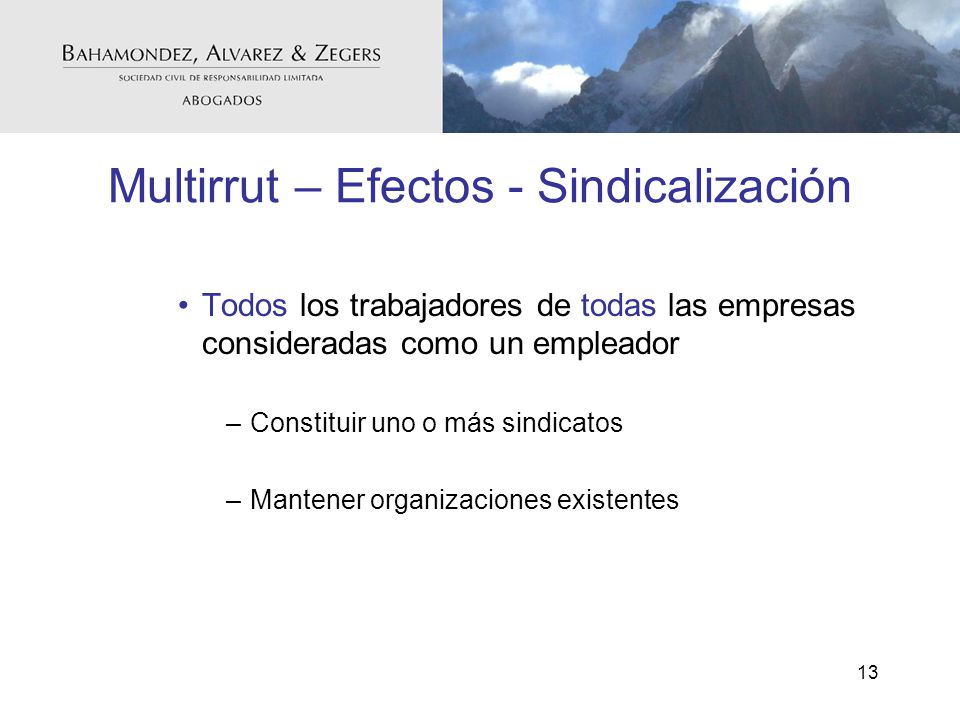 BAHAMONDEZ, ALVAREZ & ZEGERS
SOCIEDAD CIVIL DE RESPONSABILIDAD LIMITADA
ABOGADOS

Multirrut – Efectos - Sindicalización

• Todos los trabajadores de todas las empresas consideradas como un empleador

– Constituir uno o más sindicatos

– Mantener organizaciones existentes

13